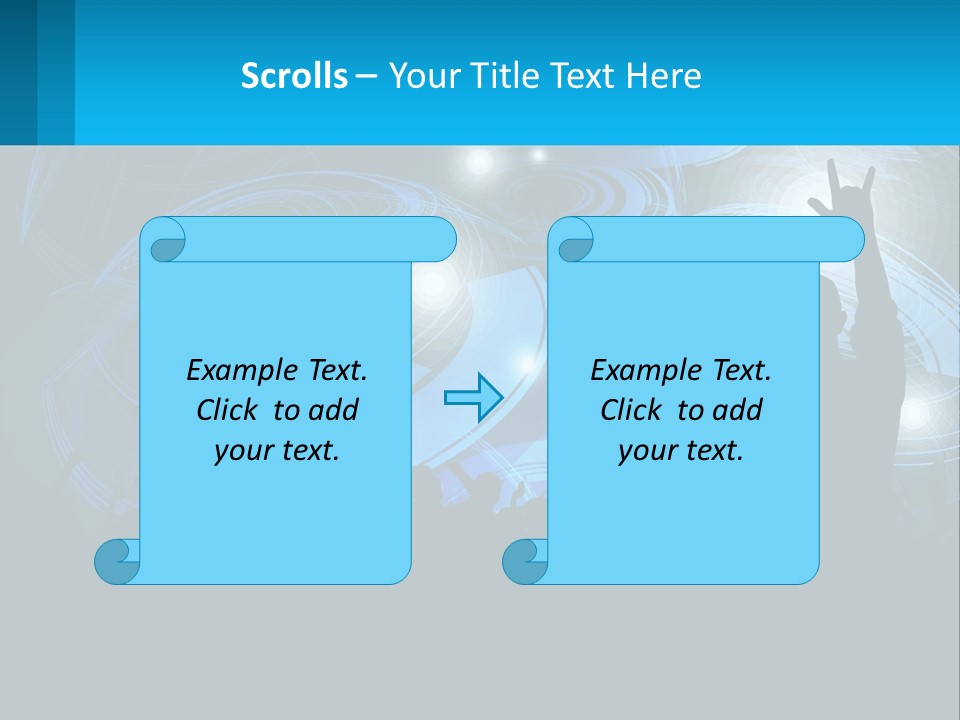 Scrolls – Your Title Text Here

Example Text. Click to add your text.

Example Text. Click to add your text.